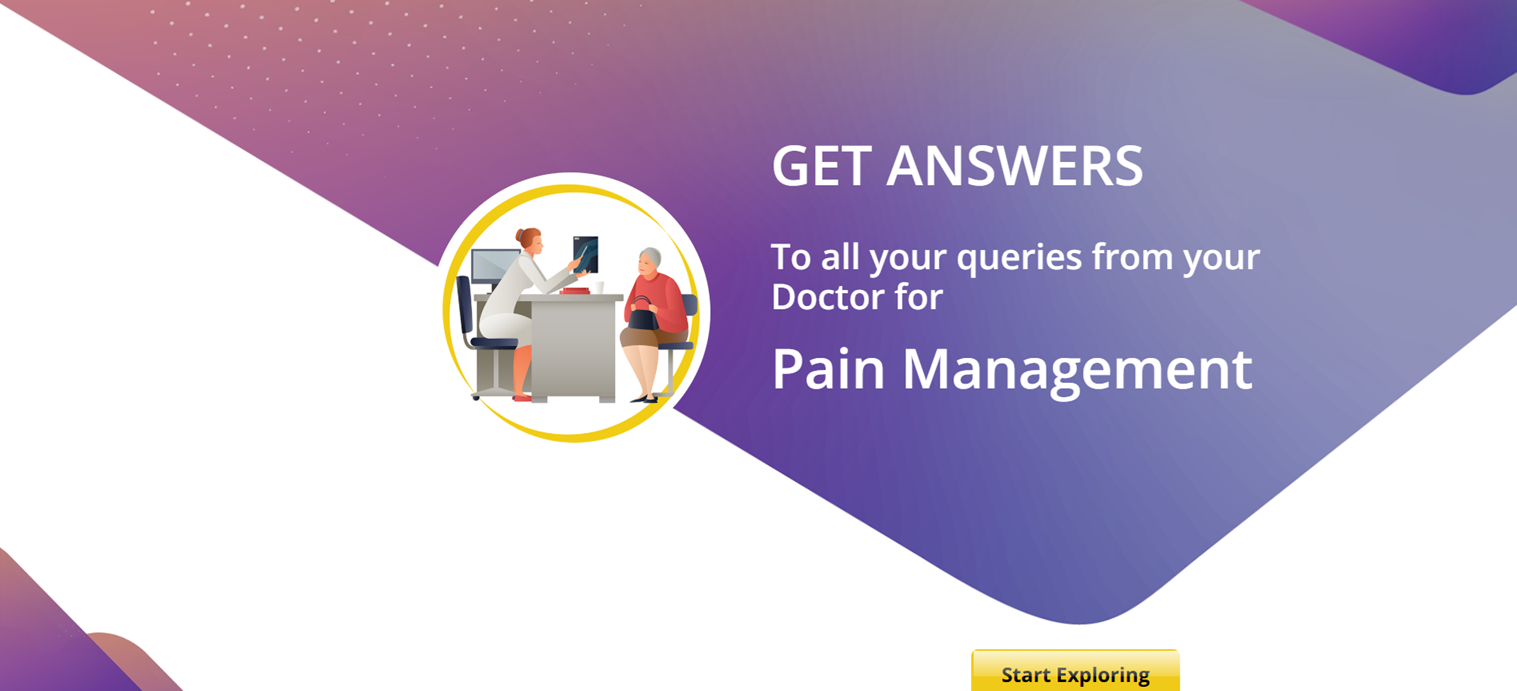 GET ANSWERS

To all your queries from your Doctor for

Pain Management

Start Exploring